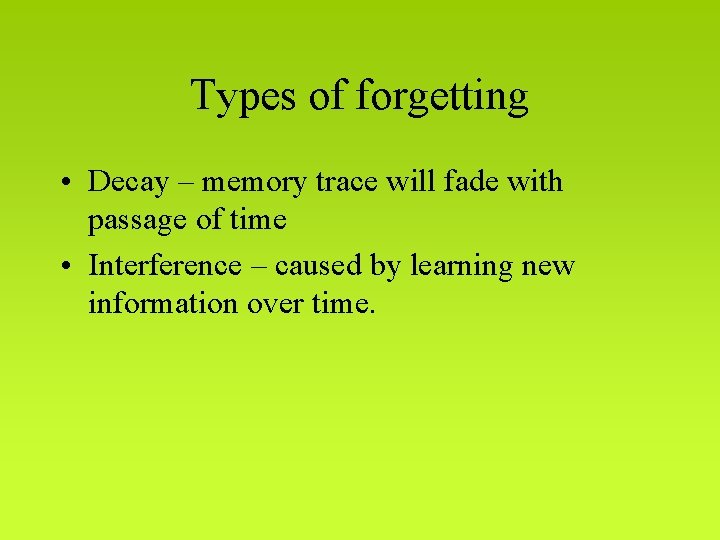 Types of forgetting

• Decay – memory trace will fade with passage of time

• Interference – caused by learning new information over time.